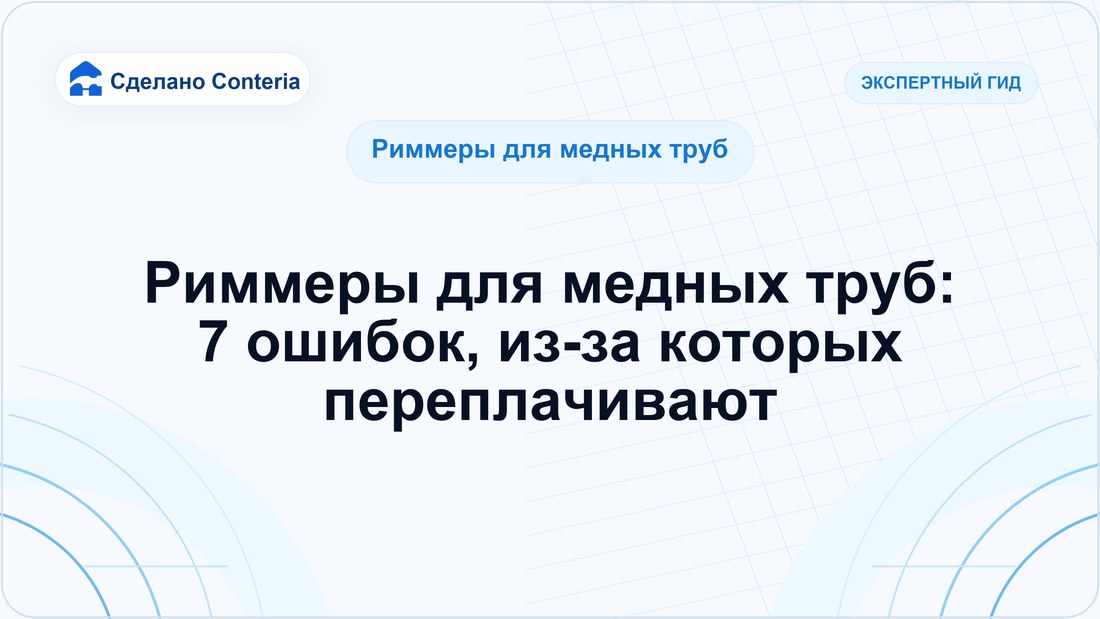 Сделано Conteria

ЭКСПЕРТНЫЙ ГИД

Риммеры для медных труб

Риммеры для медных труб:
7 ошибок, из-за которых
переплачивают